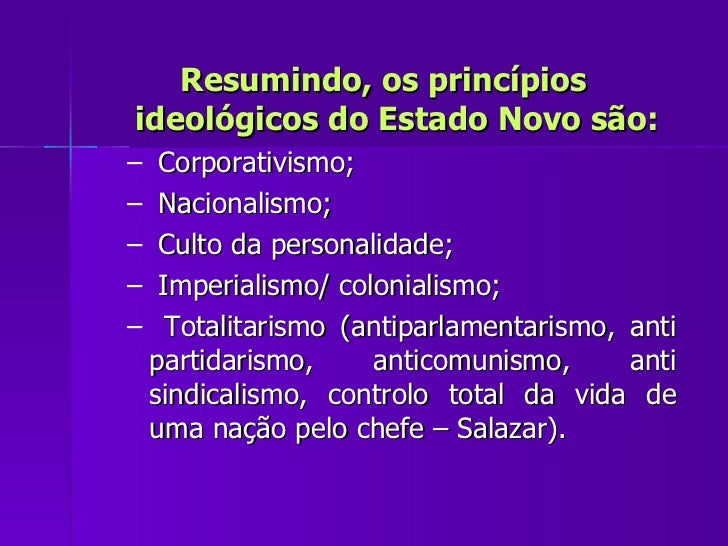 Resumindo, os princípios ideológicos do Estado Novo são:

– Corporativismo;
– Nacionalismo;
– Culto da personalidade;
– Imperialismo/ colonialismo;
– Totalitarismo (antiparlamentarismo, anti partidarismo, anticomunismo, anti sindicalismo, controlo total da vida de uma nação pelo chefe – Salazar).